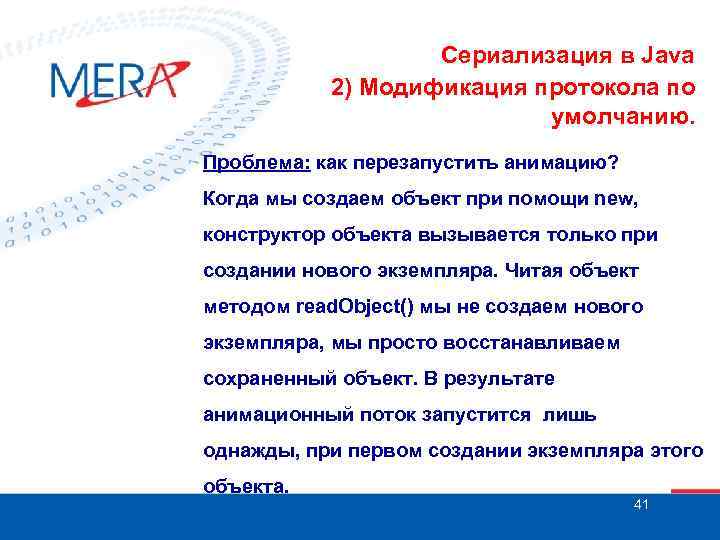 MERA

Сериализация в Java
2) Модификация протокола по умолчанию.

Проблема: как перезапустить анимацию?
Когда мы создаем объект при помощи new, конструктор объекта вызывается только при создании нового экземпляра. Читая объект методом readObject() мы не создаем нового экземпляра, мы просто восстанавливаем сохраненный объект. В результате анимационный поток запустится лишь однажды, при первом создании экземпляра этого объекта.

41